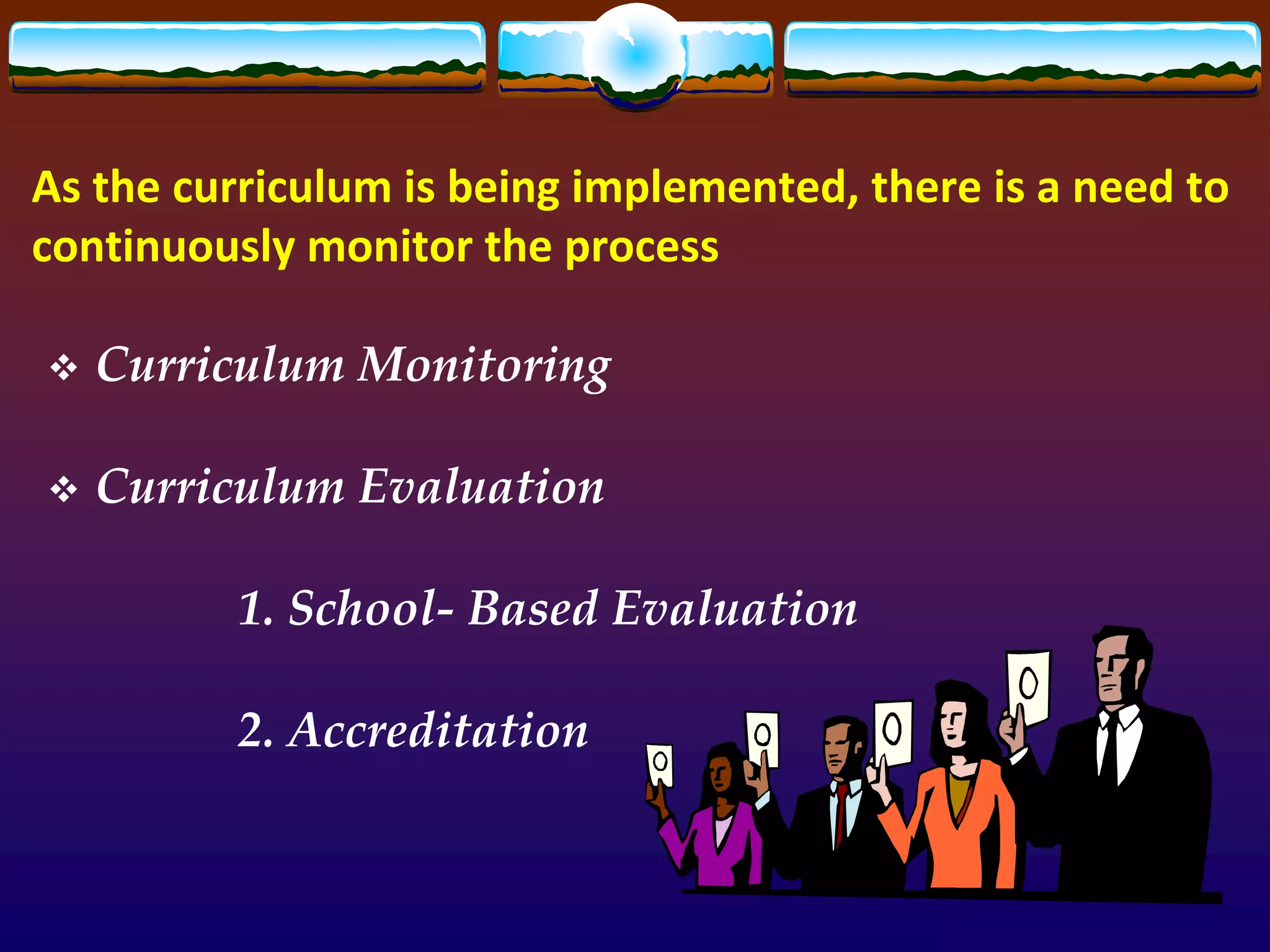 As the curriculum is being implemented, there is a need to continuously monitor the process

❖ Curriculum Monitoring

❖ Curriculum Evaluation

1. School- Based Evaluation

2. Accreditation

0 0 0 0